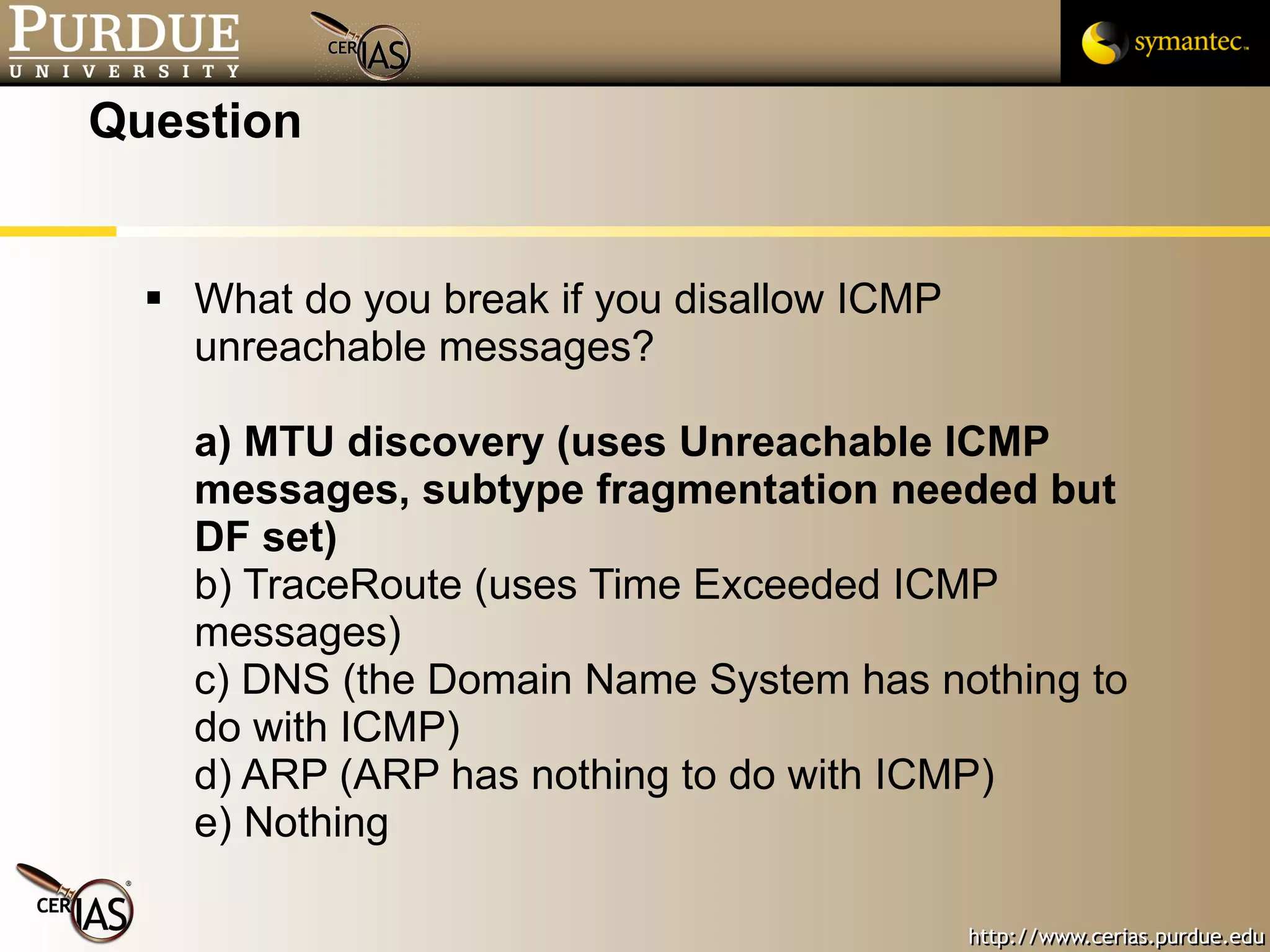 PURDUE
UNIVERSITY

CERIAS

symantec.

Question

▪ What do you break if you disallow ICMP unreachable messages?

a) MTU discovery (uses Unreachable ICMP messages, subtype fragmentation needed but DF set)
b) TraceRoute (uses Time Exceeded ICMP messages)
c) DNS (the Domain Name System has nothing to do with ICMP)
d) ARP (ARP has nothing to do with ICMP)
e) Nothing

CERIAS

http://www.cerias.purdue.edu